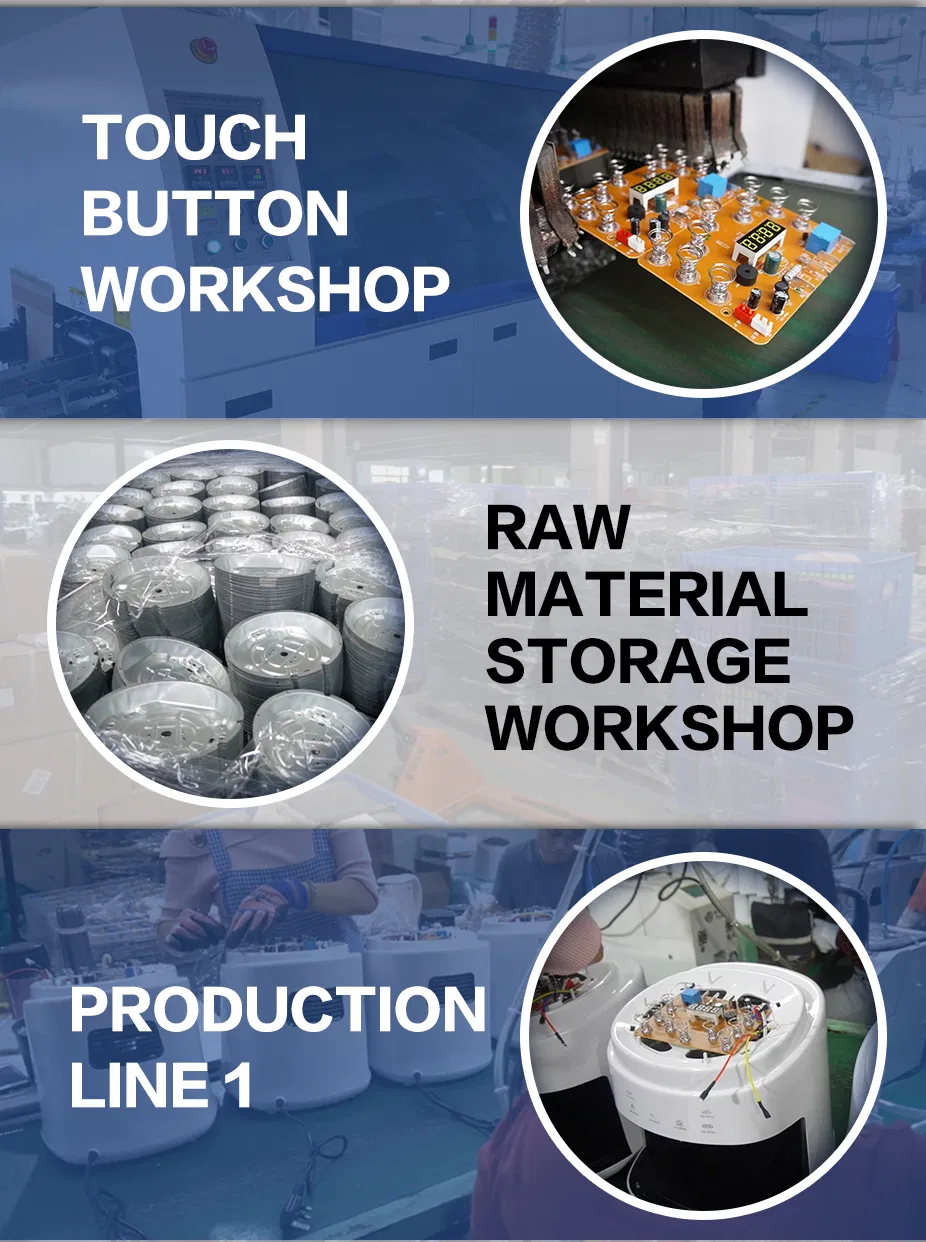 TOUCH BUTTON WORKSHOP

RAW MATERIAL STORAGE WORKSHOP

PRODUCTION LINE 1